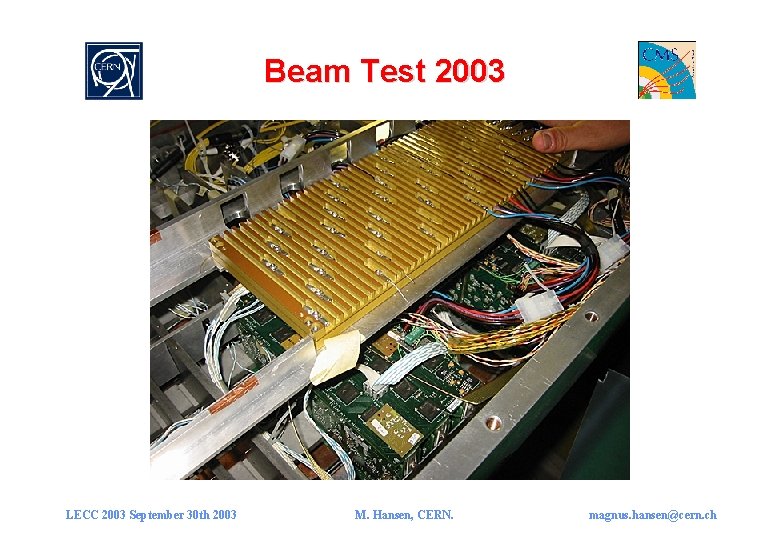 CERN

Beam Test 2003

CMS

LECC 2003 September 30th 2003

M. Hansen, CERN.

magnus.hansen@cern.ch